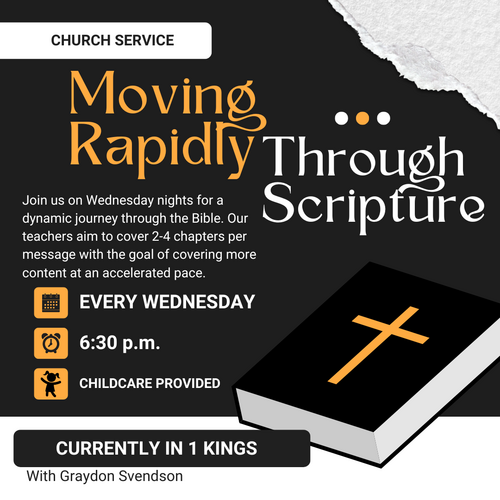 CHURCH SERVICE

Moving Rapidly Through Scripture

Join us on Wednesday nights for a dynamic journey through the Bible. Our teachers aim to cover 2-4 chapters per message with the goal of covering more content at an accelerated pace.

EVERY WEDNESDAY

6:30 p.m.

CHILDCARE PROVIDED

CURRENTLY IN 1 KINGS

With Graydon Svendson